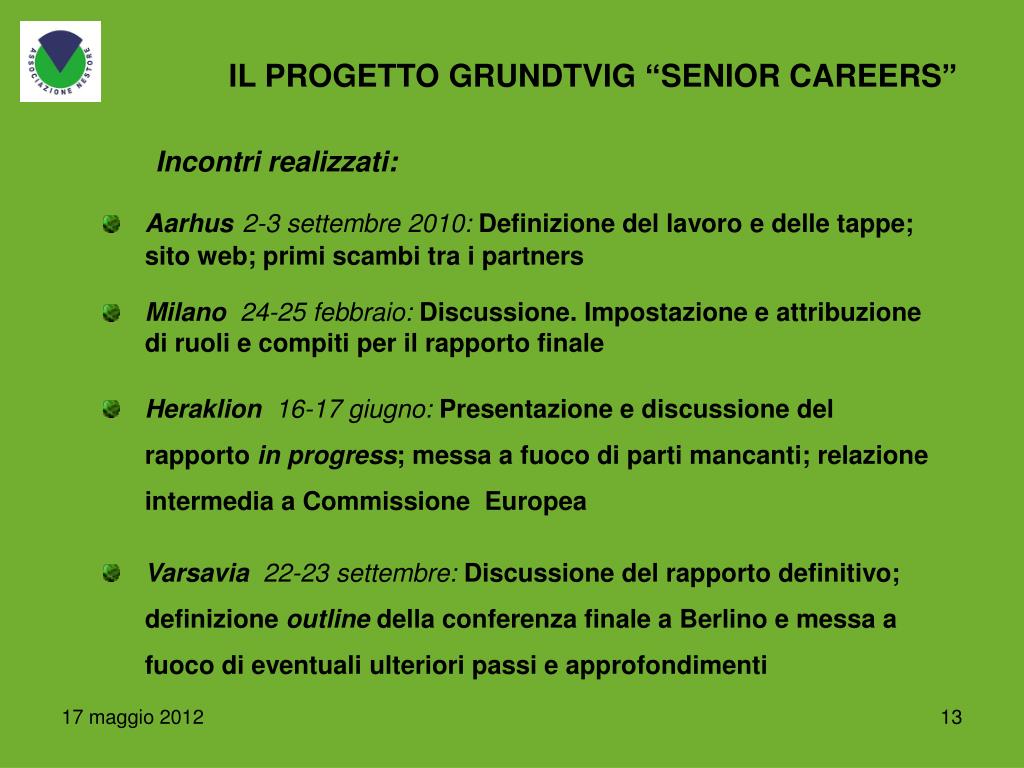 ASSOCIAZIONE NESTORE

IL PROGETTO GRUNDTVIG “SENIOR CAREERS”

Incontri realizzati:

Aarhus 2-3 settembre 2010: Definizione del lavoro e delle tappe; sito web; primi scambi tra i partners

Milano 24-25 febbraio: Discussione. Impostazione e attribuzione di ruoli e compiti per il rapporto finale

Heraklion 16-17 giugno: Presentazione e discussione del rapporto in progress; messa a fuoco di parti mancanti; relazione intermedia a Commissione Europea

Varsavia 22-23 settembre: Discussione del rapporto definitivo; definizione outline della conferenza finale a Berlino e messa a fuoco di eventuali ulteriori passi e approfondimenti

17 maggio 2012

13